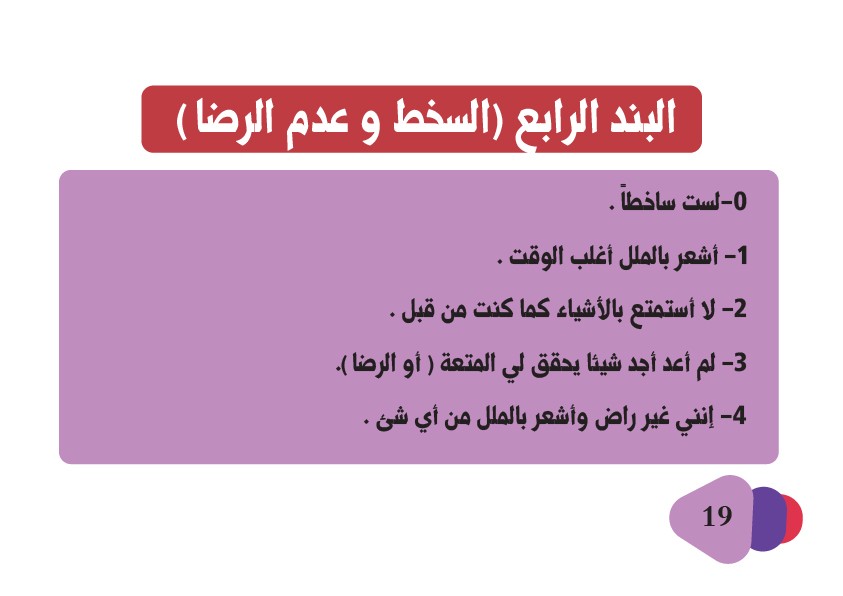 البند الرابع (السخط و عدم الرضا )

0-لست ساخطاً .

1- أشعر بالملل أغلب الوقت .

2- لا أستمتع بالأشياء كما كنت من قبل .

3- لم أعد أجد شيئا يحقق لي المتعة ( أو الرضا ).

4- إنني غير راض وأشعر بالملل من أي شئ .

19